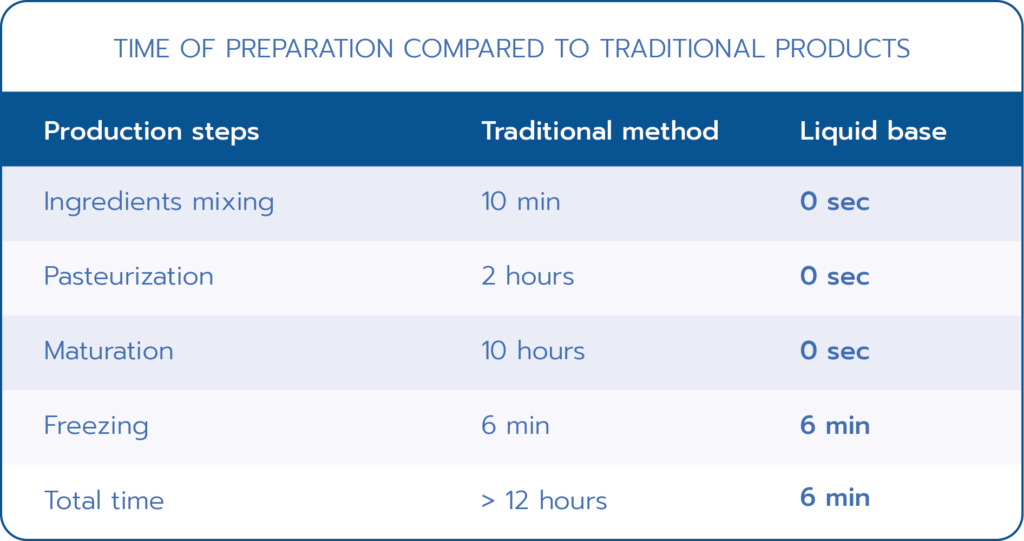 TIME OF PREPARATION COMPARED TO TRADITIONAL PRODUCTS

| Production steps | Traditional method | Liquid base |
|---|---|---|
| Ingredients mixing | 10 min | 0 sec |
| Pasteurization | 2 hours | 0 sec |
| Maturation | 10 hours | 0 sec |
| Freezing | 6 min | 6 min |
| Total time | > 12 hours | 6 min |